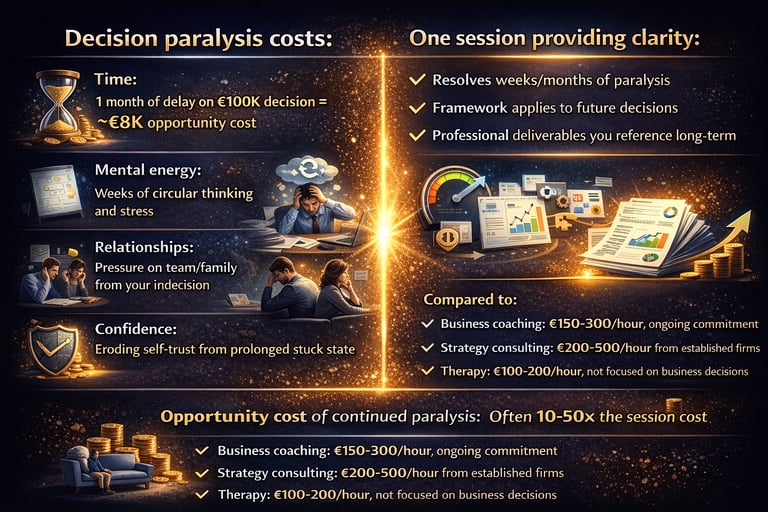 Decision paralysis costs:

Time:
1 month of delay on €100K decision = ~€8K opportunity cost

Mental energy:
Weeks of circular thinking and stress

Relationships:
Pressure on team/family from your indecision

Confidence:
Eroding self-trust from prolonged stuck state

One session providing clarity:

✓ Resolves weeks/months of paralysis
✓ Framework applies to future decisions
✓ Professional deliverables you reference long-term

Compared to:
✓ Business coaching: €150-300/hour, ongoing commitment
✓ Strategy consulting: €200-500/hour from established firms
✓ Therapy: €100-200/hour, not focused on business decisions

Opportunity cost of continued paralysis: Often 10-50x the session cost

✓ Business coaching: €150-300/hour, ongoing commitment
✓ Strategy consulting: €200-500/hour from established firms
✓ Therapy: €100-200/hour, not focused on business decisions